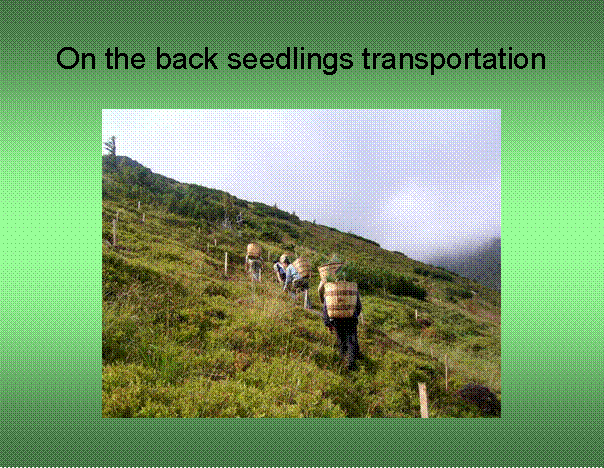 On the back seedlings transportation